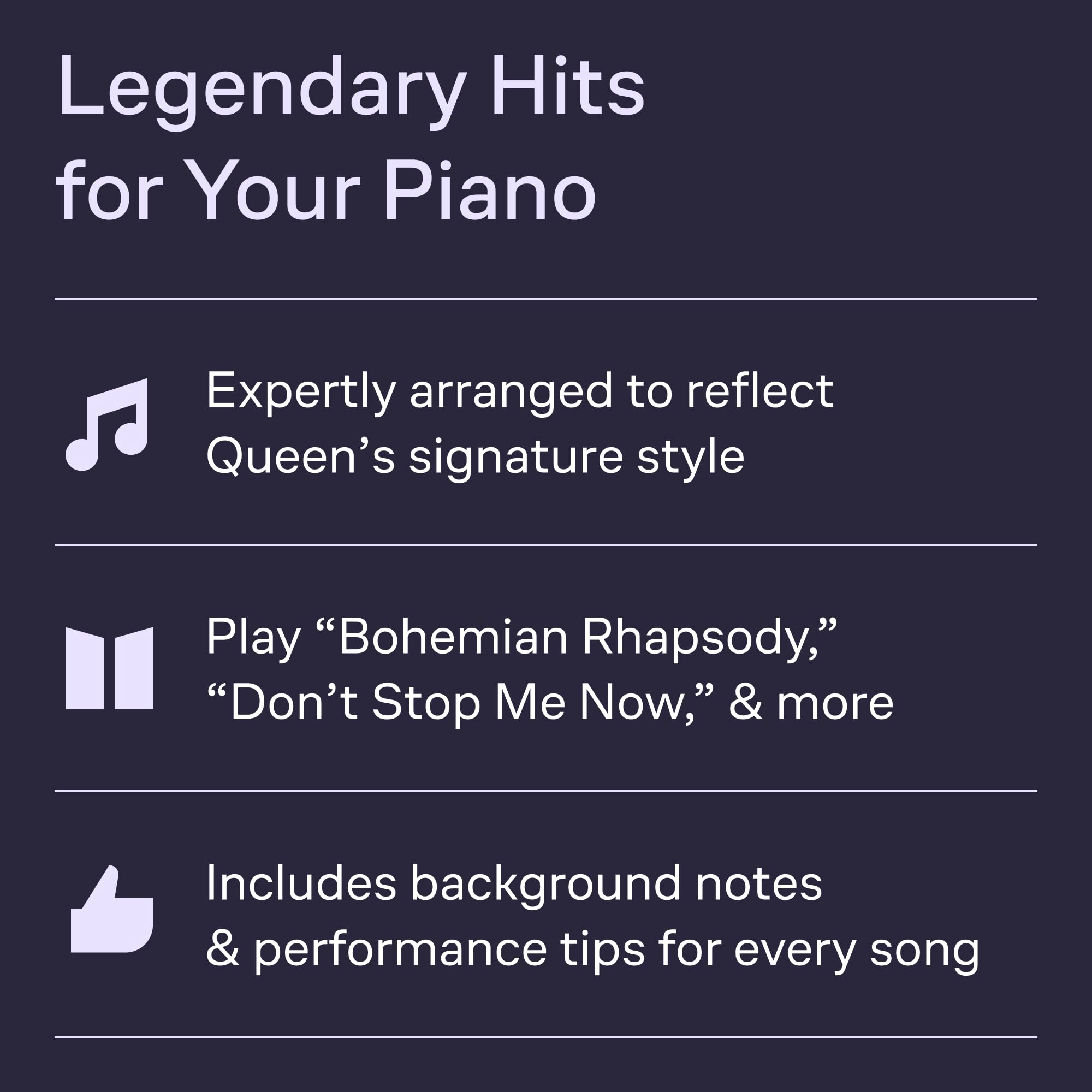 Legendary Hits for Your Piano

Expertly arranged to reflect Queen’s signature style

Play “Bohemian Rhapsody,” “Don’t Stop Me Now,” & more

Includes background notes & performance tips for every song